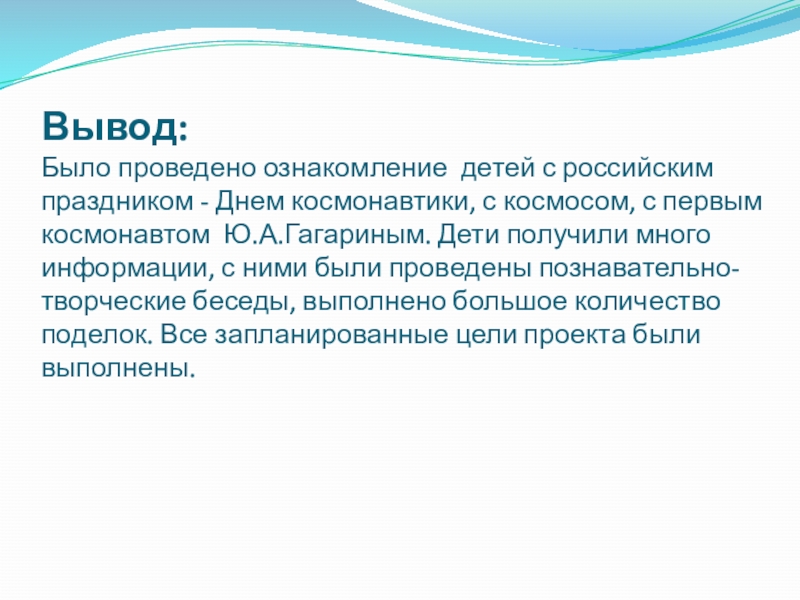 Вывод:
Было проведено ознакомление  детей с российским праздником - Днем космонавтики, с космосом, с первым космонавтом  Ю.А.Гагариным. Дети получили много информации, с ними были проведены познавательно-творческие беседы, выполнено большое количество поделок. Все запланированные цели проекта были выполнены.